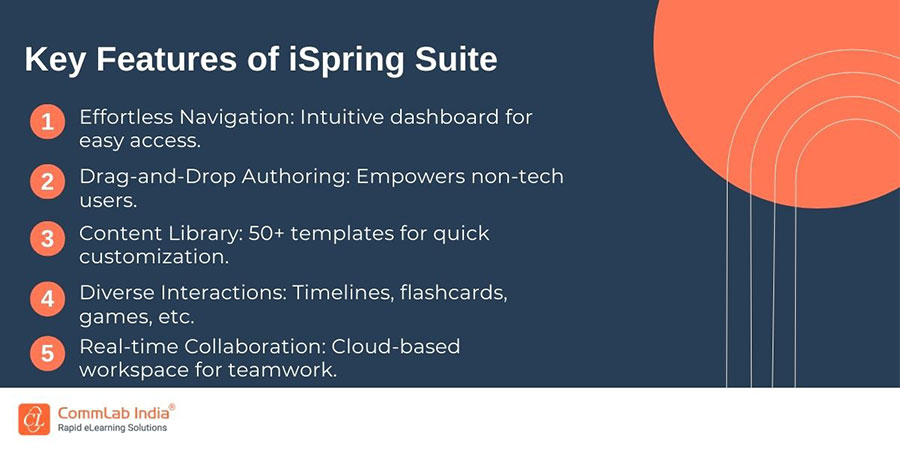 Key Features of iSpring Suite

1 Effortless Navigation: Intuitive dashboard for easy access.

2 Drag-and-Drop Authoring: Empowers non-tech users.

3 Content Library: 50+ templates for quick customization.

4 Diverse Interactions: Timelines, flashcards, games, etc.

5 Real-time Collaboration: Cloud-based workspace for teamwork.

CommLab India®
Rapid eLearning Solutions